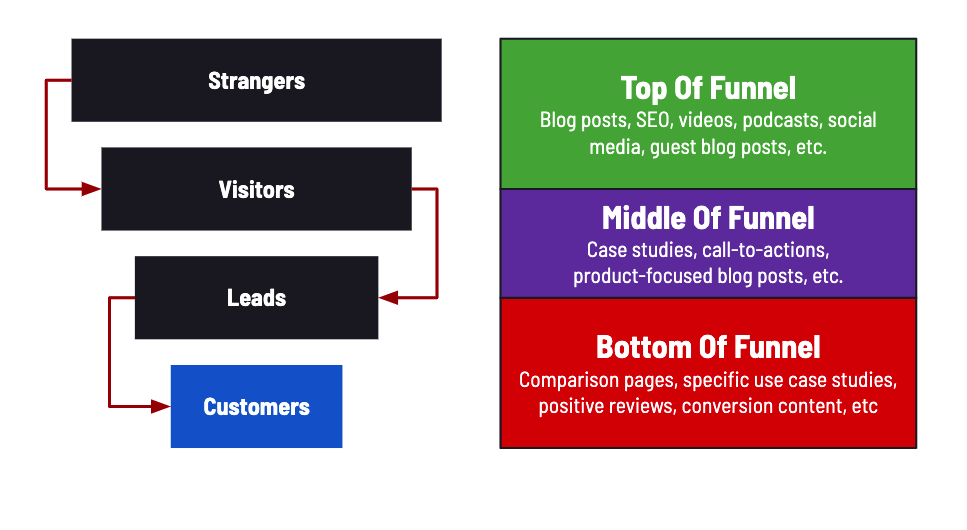 Strangers

Visitors

Leads

Customers

Top Of Funnel
Blog posts, SEO, videos, podcasts, social media, guest blog posts, etc.

Middle Of Funnel
Case studies, call-to-actions, product-focused blog posts, etc.

Bottom Of Funnel
Comparison pages, specific use case studies, positive reviews, conversion content, etc